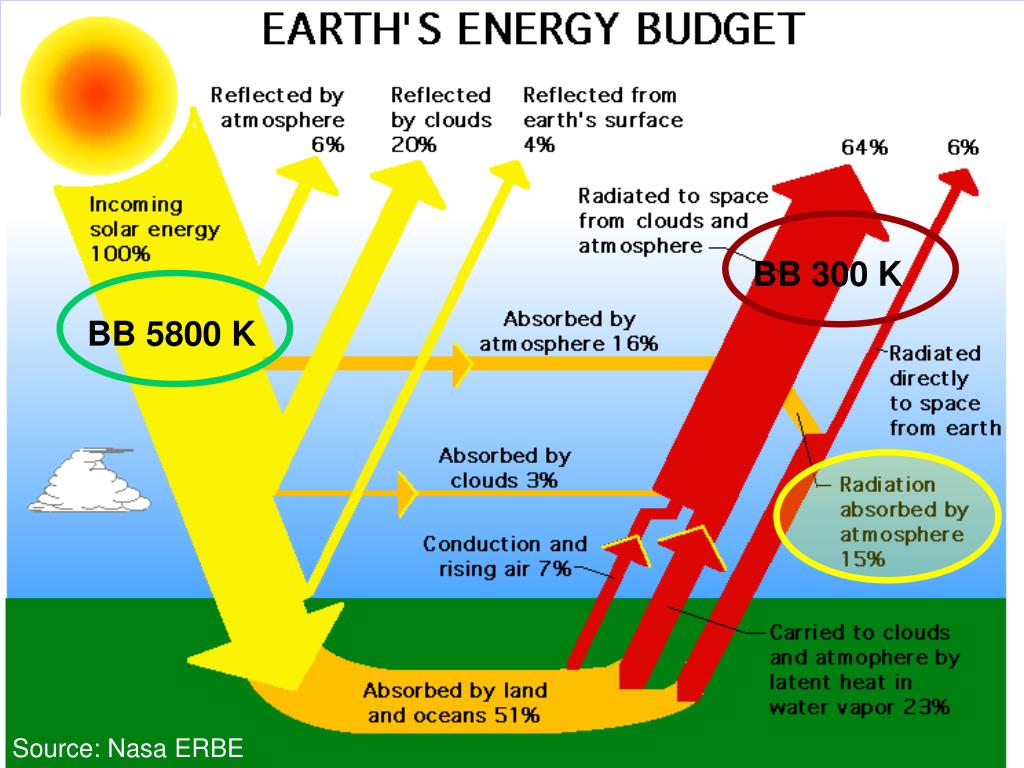 EARTH'S ENERGY BUDGET

Reflected by atmosphere 6%

Reflected by clouds 20%

Reflected from earth's surface 4%

64%

6%

Incoming solar energy 100%

Radiated to space from clouds and atmosphere

BB 300 K

BB 5800 K

Absorbed by atmosphere 16%

Radiated directly to space from earth

Absorbed by clouds 3%

Radiation absorbed by atmosphere 15%

Conduction and rising air 7%

Carried to clouds and atmophere by latent heat in water vapor 23%

Absorbed by land and oceans 51%

Source: Nasa ERBE